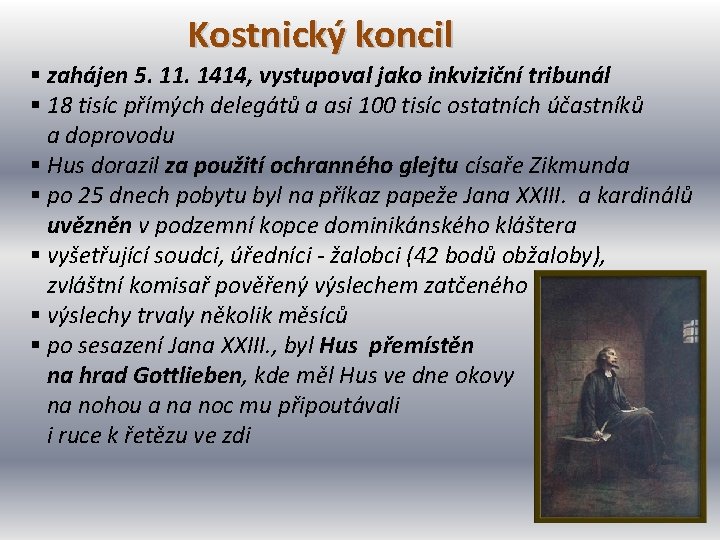 Kostnický koncil

▪ zahájen 5. 11. 1414, vystupoval jako inkviziční tribunál
▪ 18 tisíc přímých delegátů a asi 100 tisíc ostatních účastníků a doprovodu
▪ Hus dorazil za použití ochranného glejtu císaře Zikmunda
▪ po 25 dnech pobytu byl na příkaz papeže Jana XXIII. a kardinálů uvězněn v podzemní kopce dominikánského kláštera
▪ vyšetřující soudci, úředníci - žalobci (42 bodů obžaloby), zvláštní komisař pověřený výslechem zatčeného
▪ výslechy trvaly několik měsíců
▪ po sesazení Jana XXIII., byl Hus přemístěn na hrad Gottlieben, kde měl Hus ve dne okovy na nohou a na noc mu připoutávali i ruce k řetězu ve zdi